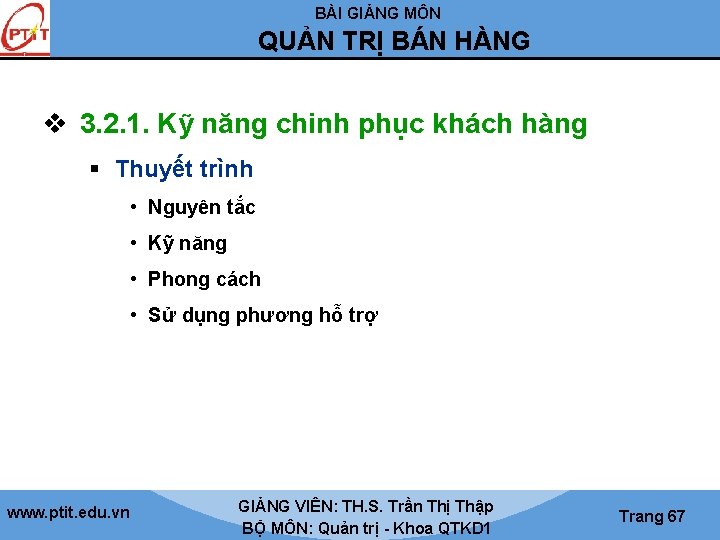 PTIT

BÀI GIẢNG MÔN
QUẢN TRỊ BÁN HÀNG

❖ 3.2.1. Kỹ năng chinh phục khách hàng

▪ Thuyết trình

• Nguyên tắc
• Kỹ năng
• Phong cách
• Sử dụng phương hỗ trợ

www.ptit.edu.vn

GIẢNG VIÊN: TH.S. Trần Thị Thập
BỘ MÔN: Quản trị - Khoa QTKD1

Trang 67